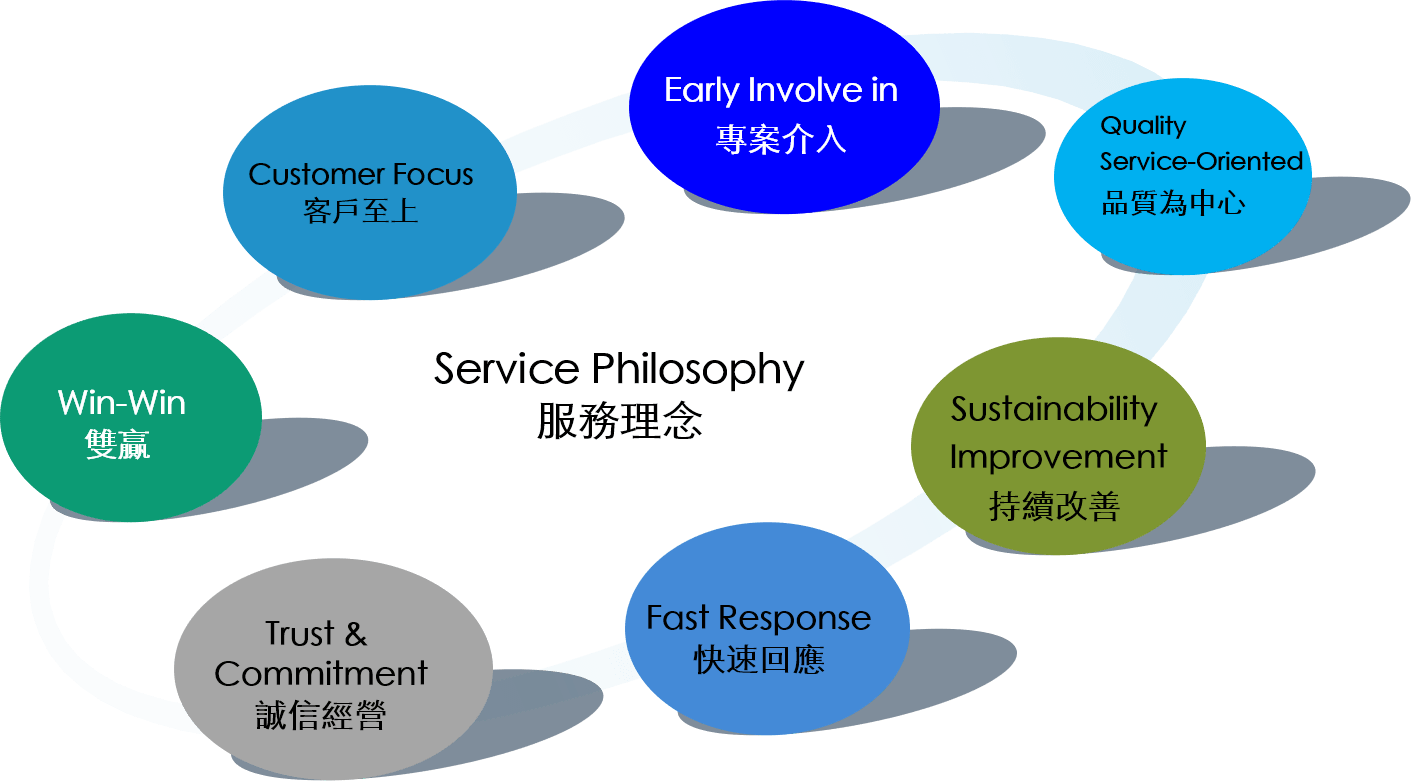 Service Philosophy
服務理念

Early Involve in
專案介入

Quality
Service-Oriented
品質為中心

Sustainability
Improvement
持續改善

Fast Response
快速回應

Trust &
Commitment
誠信經營

Win-Win
雙贏

Customer Focus
客戶至上